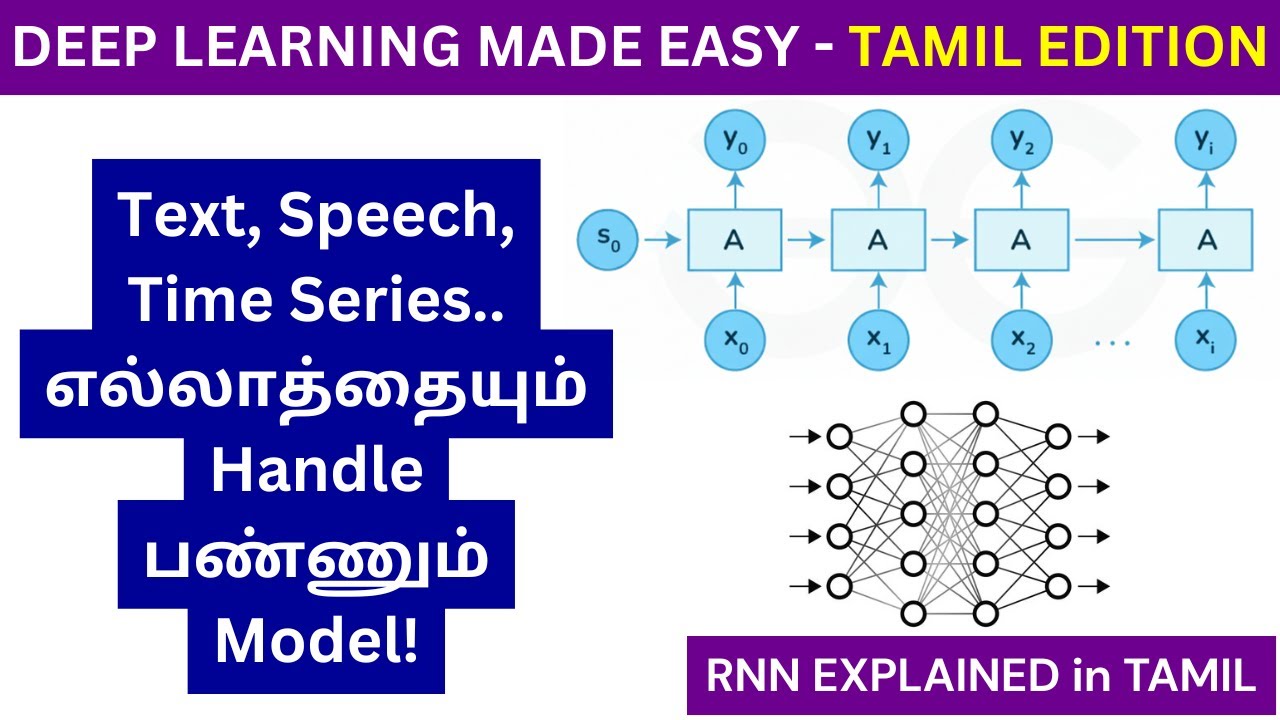 DEEP LEARNING MADE EASY - TAMIL EDITION

Text, Speech, Time Series.. எல்லாத்தையும் Handle பண்ணும் Model!

$y_0$ $y_1$ $y_2$ $y_i$

$s_0$ A A A A

$x_0$ $x_1$ $x_2$ ... $x_i$

RNN EXPLAINED in TAMIL